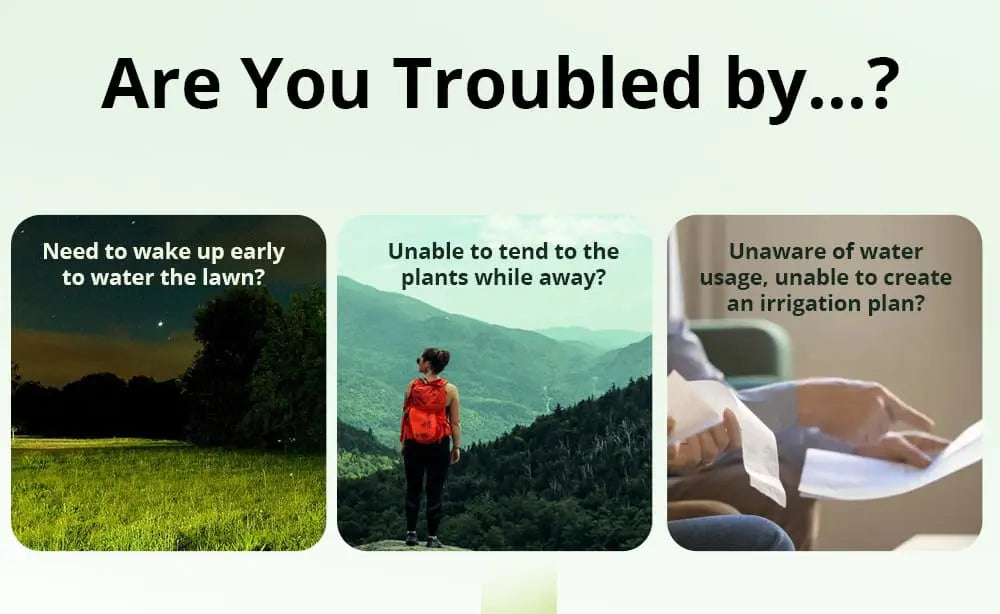 Are You Troubled by...?

Need to wake up early to water the lawn?

Unable to tend to the plants while away?

Unaware of water usage, unable to create an irrigation plan?